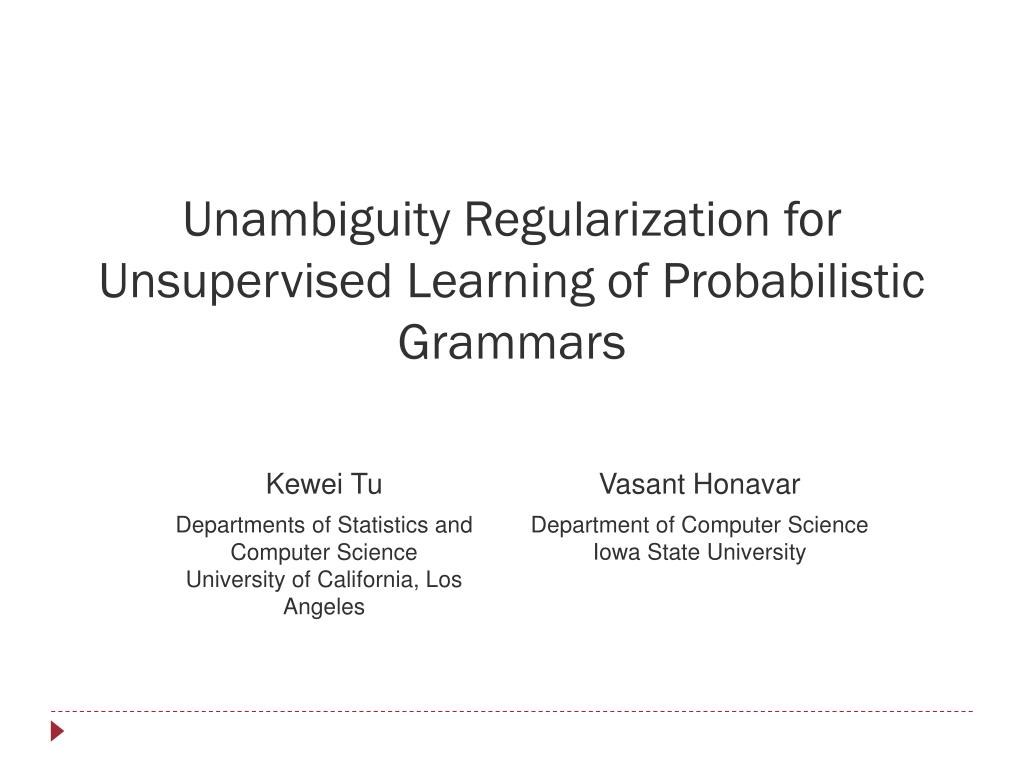 Unambiguity Regularization for Unsupervised Learning of Probabilistic Grammars

Kewei Tu

Departments of Statistics and Computer Science
University of California, Los Angeles

Vasant Honavar

Department of Computer Science
Iowa State University